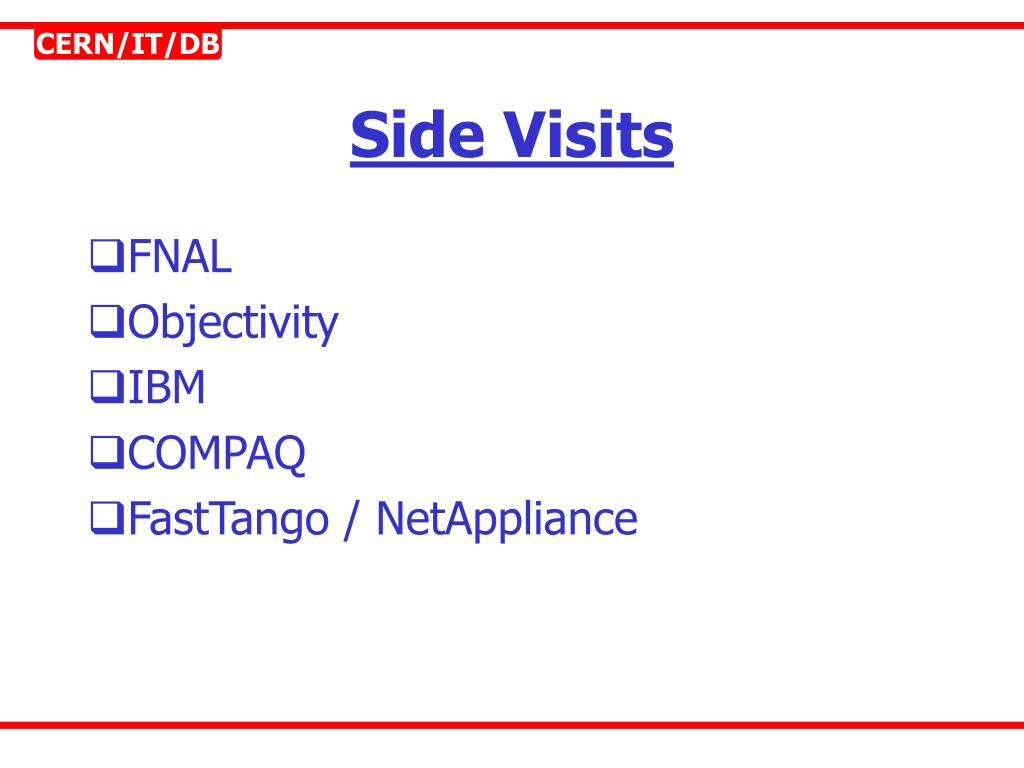 CERN/IT/DB

Side Visits

❑FNAL
❑Objectivity
❑IBM
❑COMPAQ
❑FastTango / NetAppliance